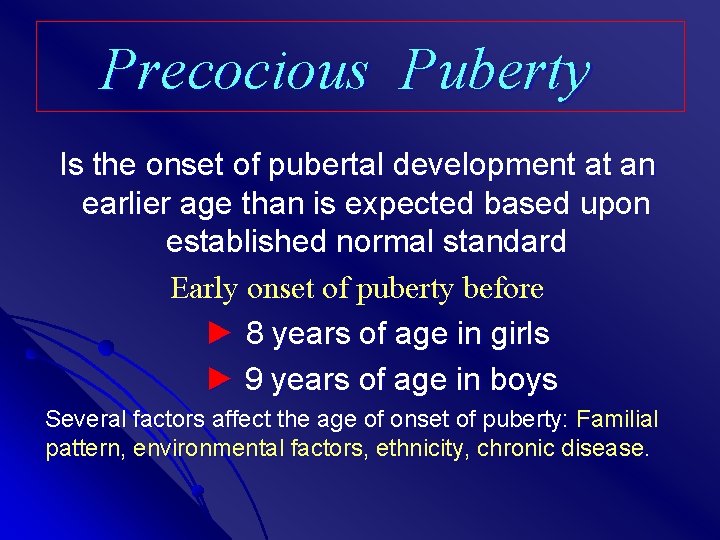 Precocious Puberty

Is the onset of pubertal development at an earlier age than is expected based upon established normal standard

Early onset of puberty before

► 8 years of age in girls

► 9 years of age in boys

Several factors affect the age of onset of puberty: Familial pattern, environmental factors, ethnicity, chronic disease.